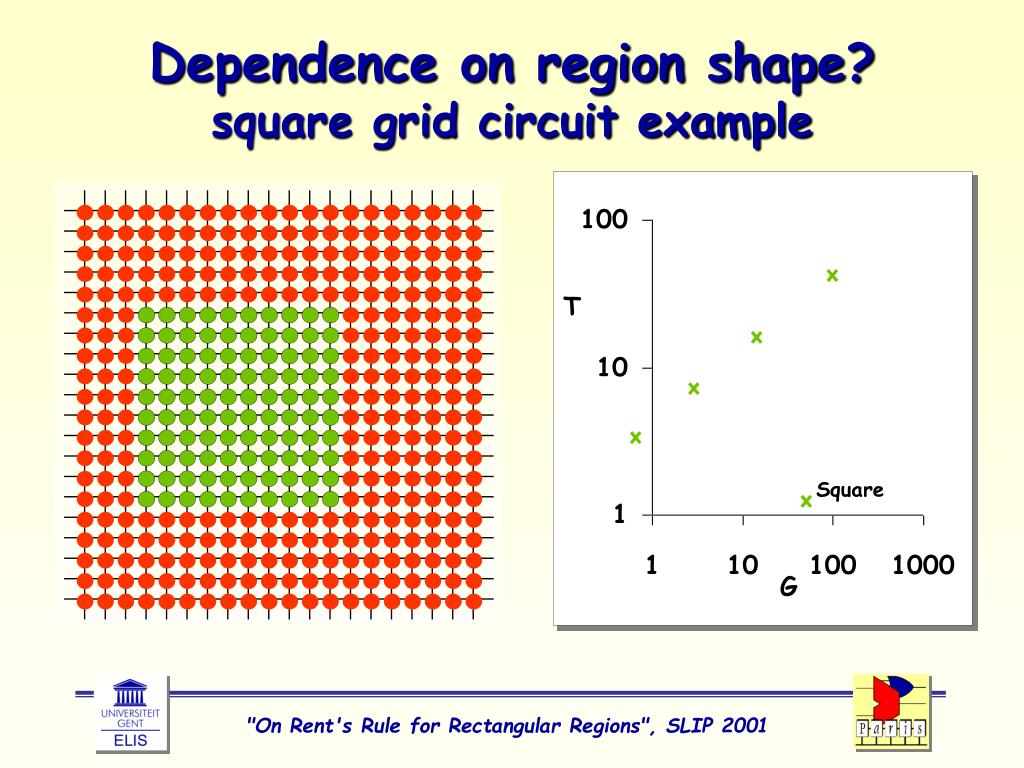 Dependence on region shape?
square grid circuit example

100
T
10
1
Square
1
10
100
1000
G

UNIVERSITEIT GENT
ELIS

"On Rent's Rule for Rectangular Regions", SLIP 2001

Paris